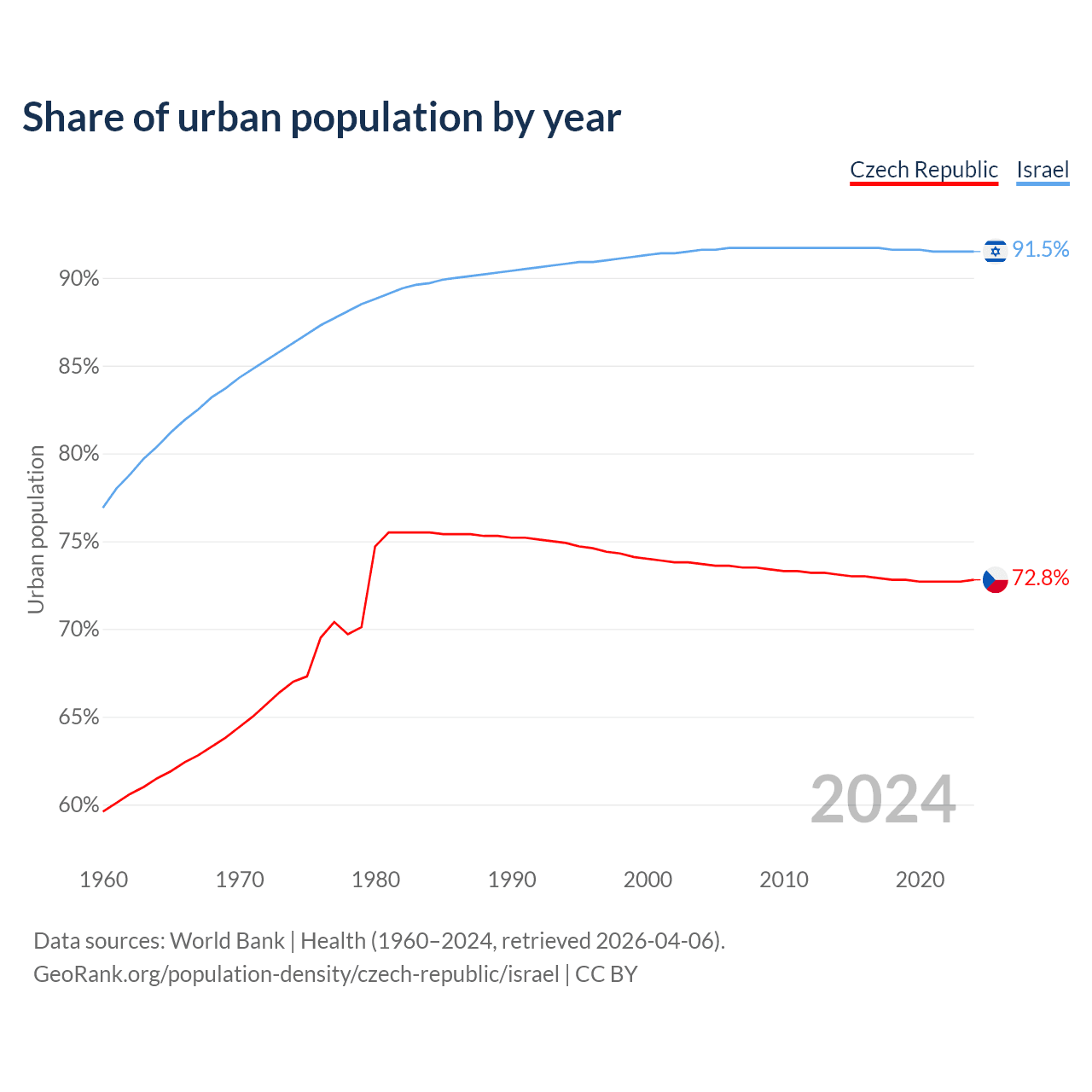 Share of urban population by year

Czech Republic Israel

Urban population

90%
85%
80%
75%
70%
65%
60%

91.5%
72.8%

2024

1960 1970 1980 1990 2000 2010 2020

Data sources: World Bank | Health (1960–2024, retrieved 2026-04-06).
GeoRank.org/population-density/czech-republic/israel | CC BY